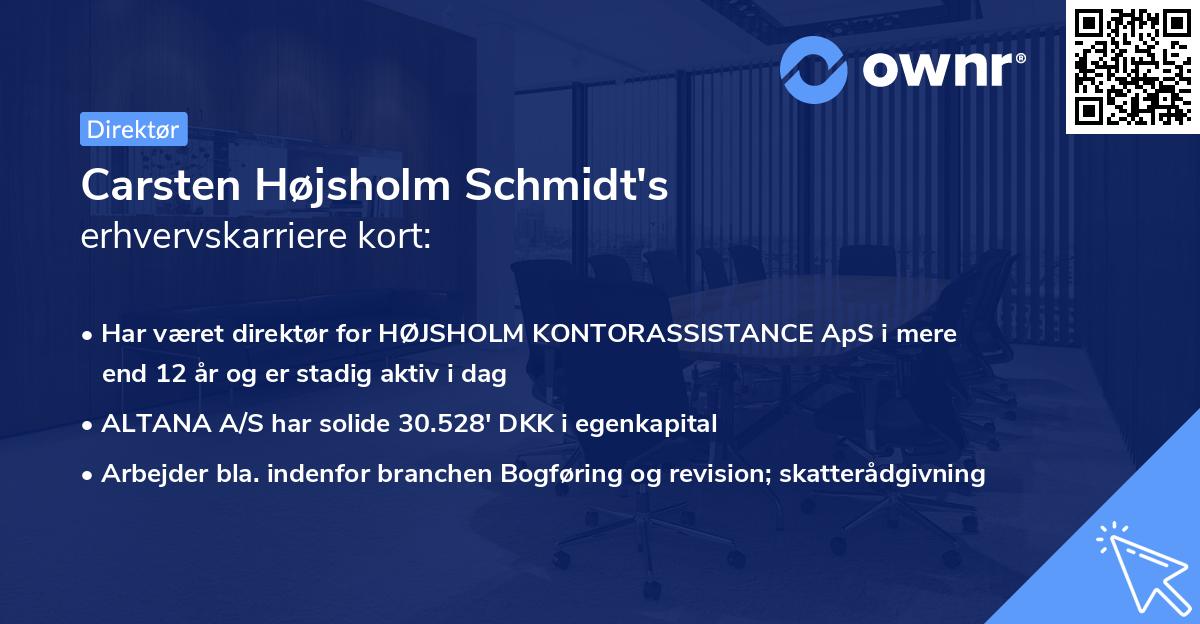 ownr®

Direktør

Carsten Højsholm Schmidt's
erhvervskarriere kort:

• Har været direktør for HØJSHOLM KONTORASSISTANCE ApS i mere end 12 år og er stadig aktiv i dag
• ALTANA A/S har solide 30.528' DKK i egenkapital
• Arbejder bla. indenfor branchen Bogføring og revision; skatterådgivning